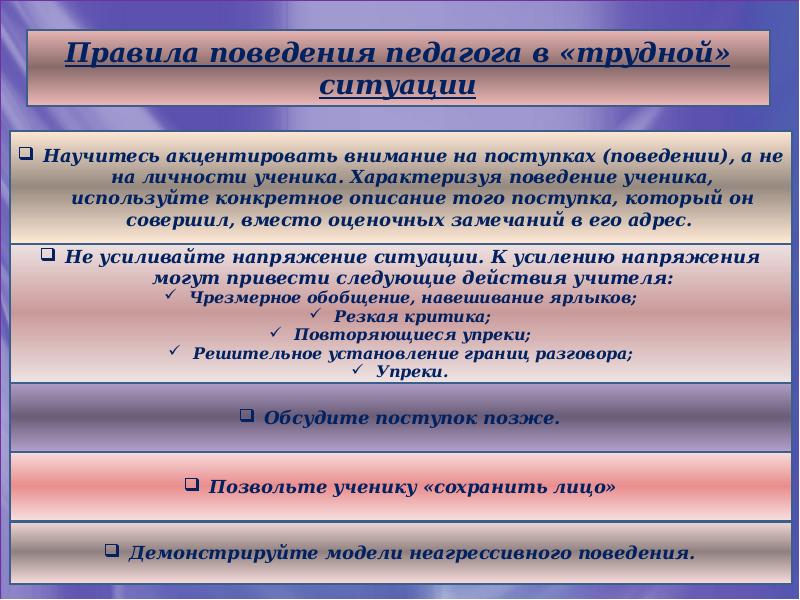 Правила поведения педагога в «трудной» ситуации

❑ Научитесь акцентировать внимание на поступках (поведении), а не на личности ученика. Характеризуя поведение ученика, используйте конкретное описание того поступка, который он совершил, вместо оценочных замечаний в его адрес.

❑ Не усиливайте напряжение ситуации. К усилению напряжения могут привести следующие действия учителя:
✓ Чрезмерное обобщение, навешивание ярлыков;
✓ Резкая критика;
✓ Повторяющиеся упреки;
✓ Решительное установление границ разговора;
✓ Упреки.

❑ Обсудите поступок позже.

❑ Позвольте ученику «сохранить лицо»

❑ Демонстрируйте модели неагрессивного поведения.